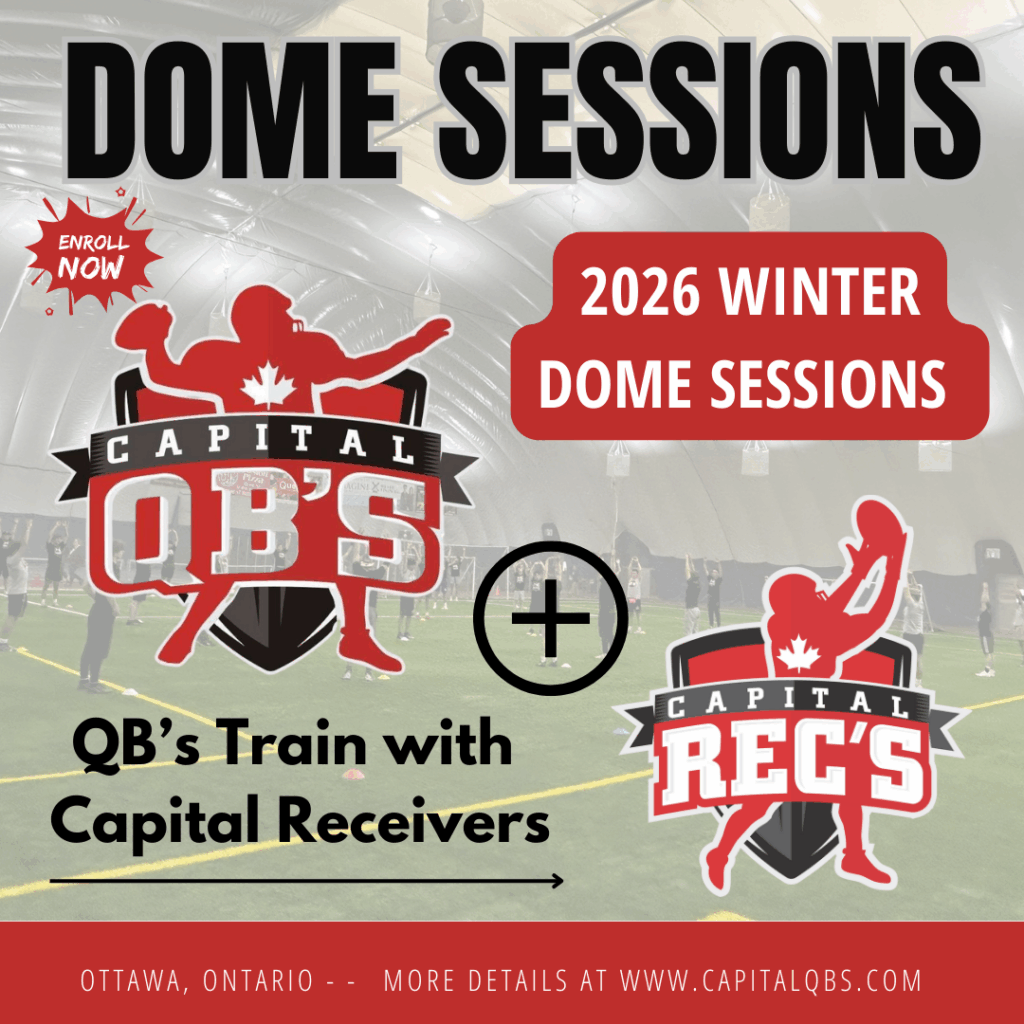 DOME SESSIONS

ENROLL NOW

2026 WINTER DOME SESSIONS

CAPITAL QB'S

+

CAPITAL REC'S

QB's Train with Capital Receivers

OTTAWA, ONTARIO - - MORE DETAILS AT WWW.CAPITALQBS.COM